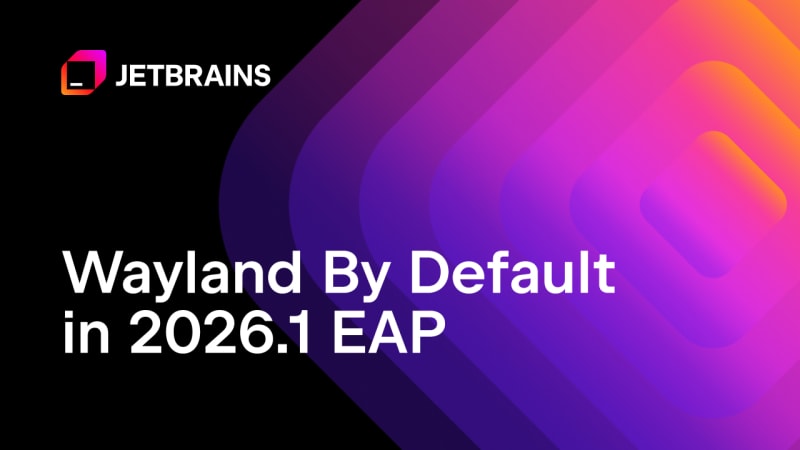 JETBRAINS

Wayland By Default in 2026.1 EAP